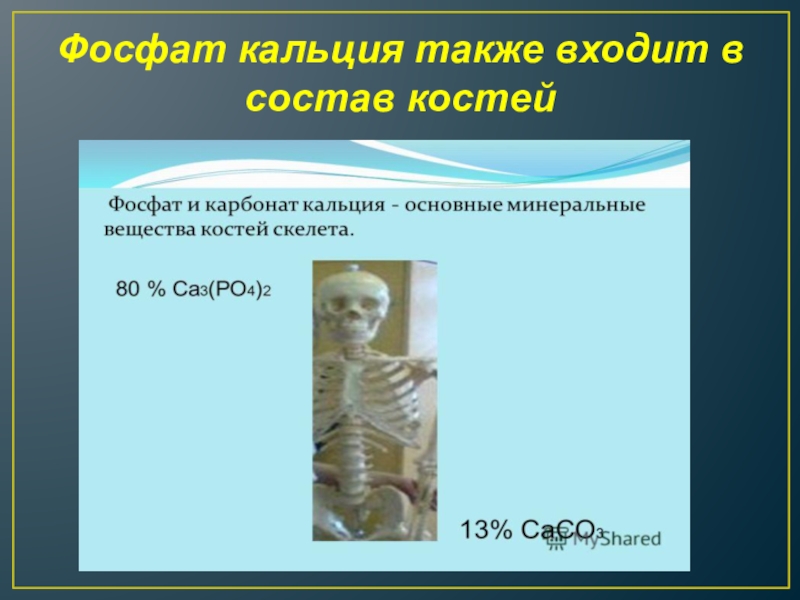 Фосфат кальция также входит в состав костей

Фосфат и карбонат кальция - основные минеральные вещества костей скелета.

80 % $Ca_3(PO_4)_2$

13% $CaCO_3$

MyShared